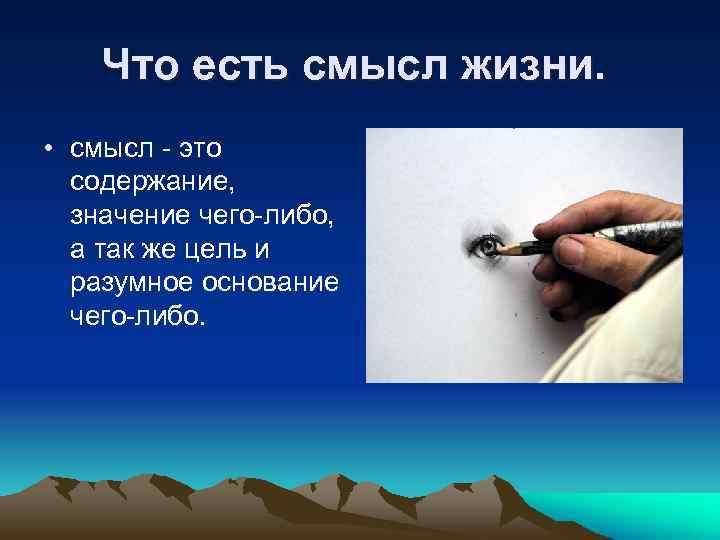 Что есть смысл жизни.

• смысл - это содержание, значение чего-либо, а так же цель и разумное основание чего-либо.